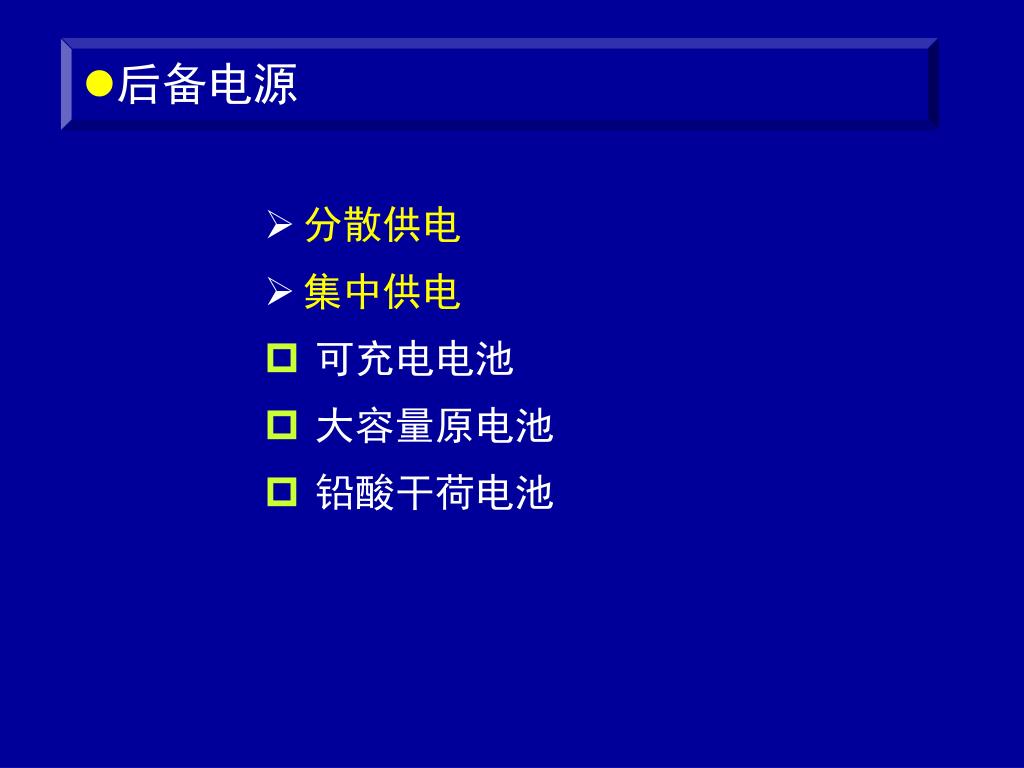 ●后备电源

➢ 分散供电

➢ 集中供电

□ 可充电电池

□ 大容量原电池

□ 铅酸干荷电池